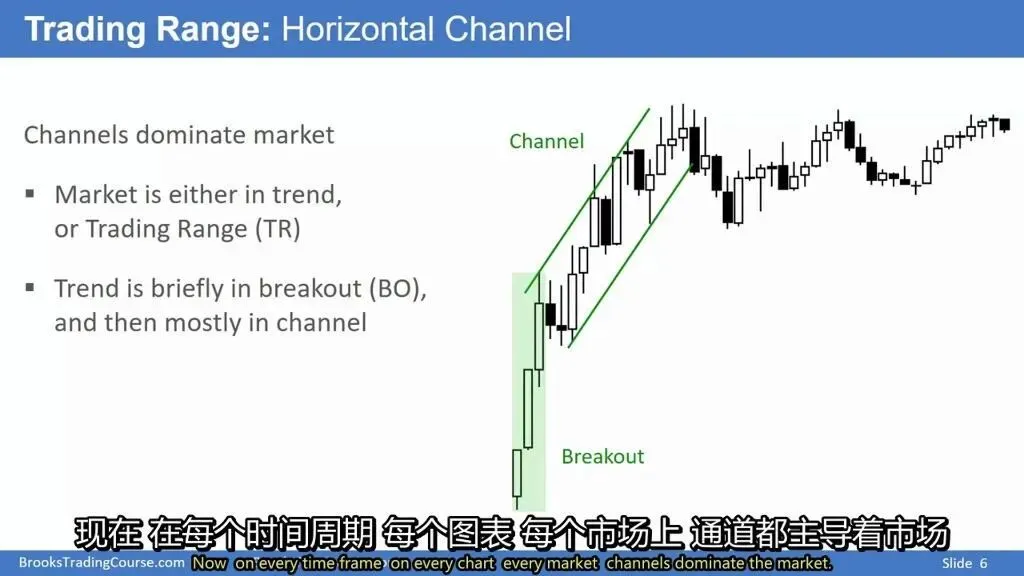 Trading Range: Horizontal Channel

Channels dominate market

▪ Market is either in trend, or Trading Range (TR)

▪ Trend is briefly in breakout (BO), and then mostly in channel

Channel

Breakout

现在 在每个时间周期 每个图表 每个市场上 通道都主导着市场

BrooksTradingCourse.com Now on every time frame on every chart every market channels dominate the market. Slide 6